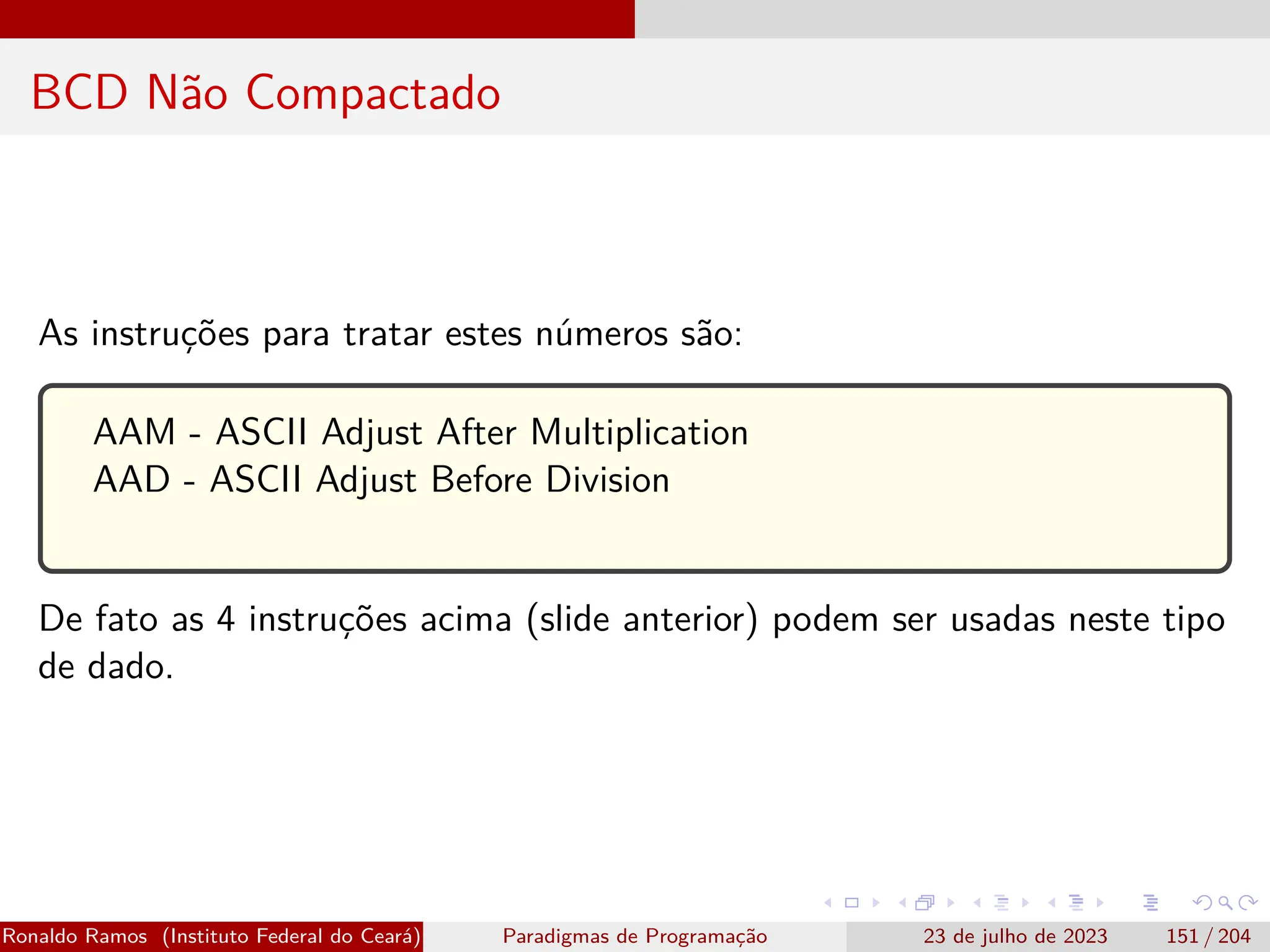 BCD Não Compactado

As instruções para tratar estes números são:

AAM - ASCII Adjust After Multiplication
AAD - ASCII Adjust Before Division

De fato as 4 instruções acima (slide anterior) podem ser usadas neste tipo de dado.

Ronaldo Ramos (Instituto Federal do Ceará) Paradigmas de Programação 23 de julho de 2023 151 / 204